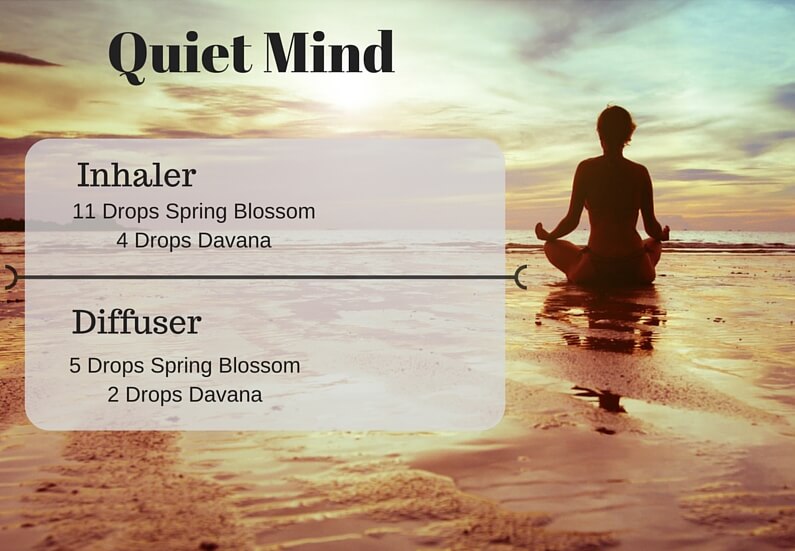 Quiet Mind

Inhaler
11 Drops Spring Blossom
4 Drops Davana

Diffuser
5 Drops Spring Blossom
2 Drops Davana